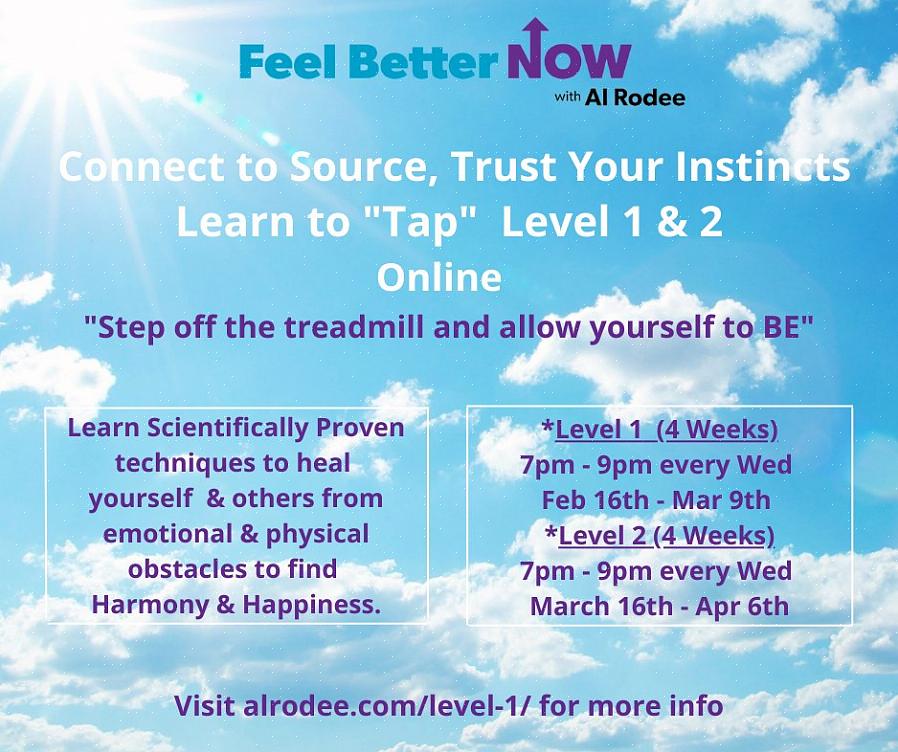 Feel Better NOW
with Al Rodee

Connect to Source, Trust Your Instincts
Learn to "Tap" Level 1 & 2
Online
"Step off the treadmill and allow yourself to BE"

Learn Scientifically Proven techniques to heal yourself & others from emotional & physical obstacles to find Harmony & Happiness.

*Level 1 (4 Weeks)
7pm - 9pm every Wed
Feb 16th - Mar 9th
*Level 2 (4 Weeks)
7pm - 9pm every Wed
March 16th - Apr 6th

Visit alrodee.com/level-1/ for more info